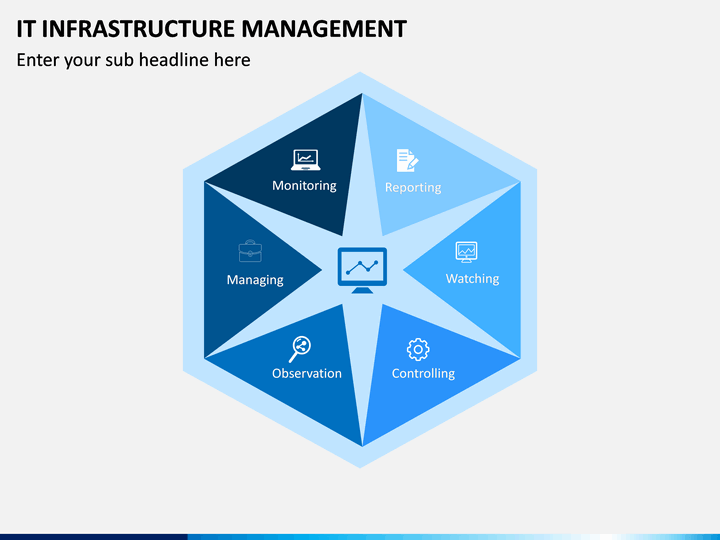 IT INFRASTRUCTURE MANAGEMENT

Enter your sub headline here

Monitoring

Reporting

Managing

Watching

Observation

Controlling